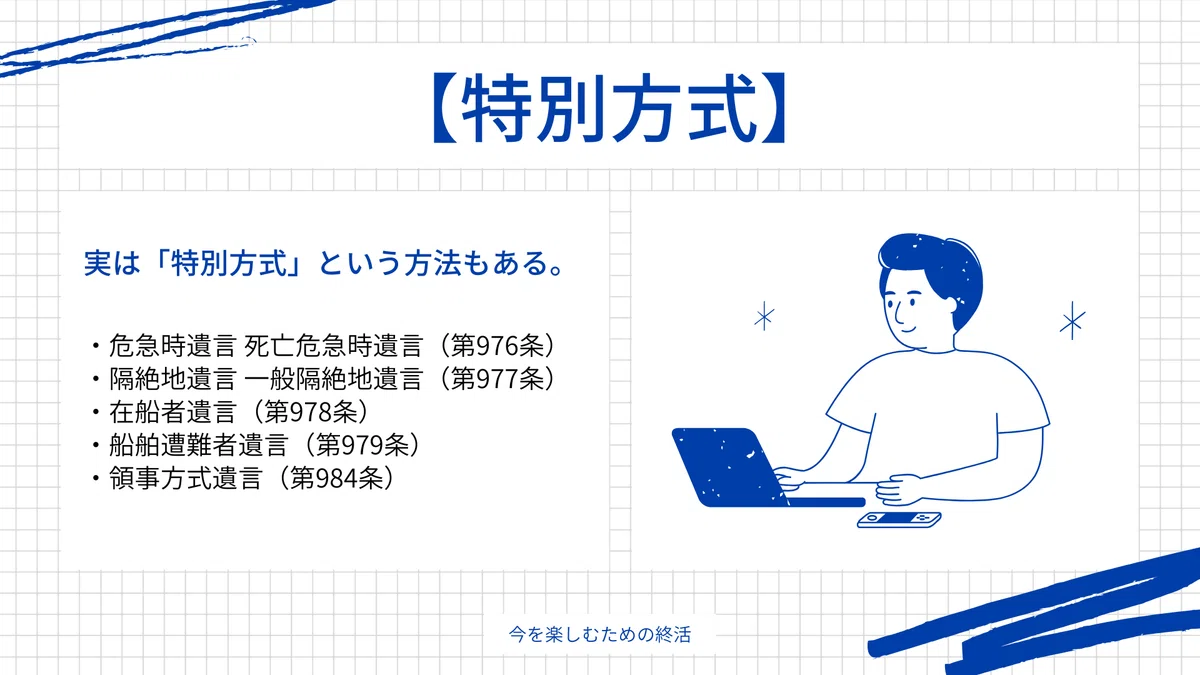 【特別方式】

実は「特別方式」という方法もある。

・危急時遺言 死亡危急時遺言（第976条）
・隔絶地遺言 一般隔絶地遺言（第977条）
・在船者遺言（第978条）
・船舶遭難者遺言（第979条）
・領事方式遺言（第984条）

今を楽しむための終活